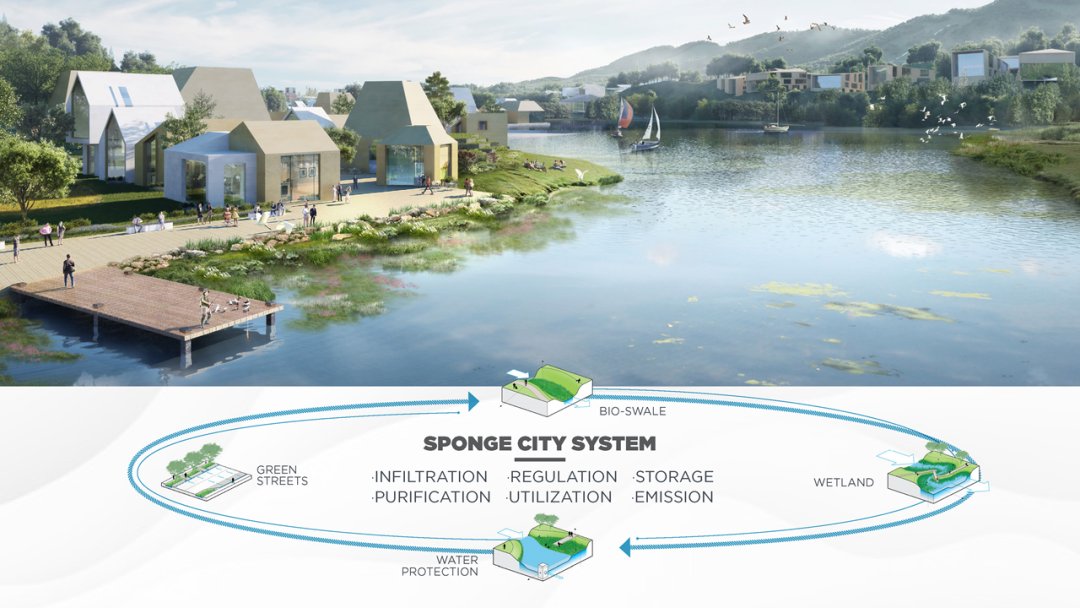 BIO-SWALE

SPONGE CITY SYSTEM

·INFILTRATION ·REGULATION ·STORAGE
·PURIFICATION ·UTILIZATION ·EMISSION

GREEN STREETS

WETLAND

WATER PROTECTION